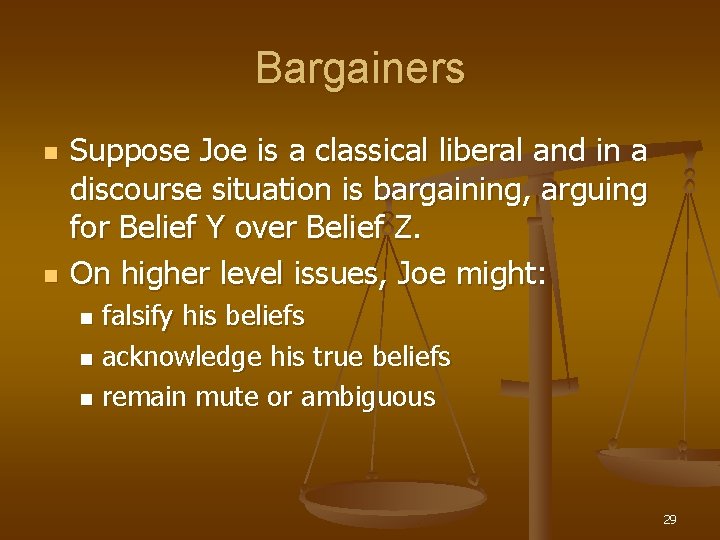 Bargainers

- Suppose Joe is a classical liberal and in a discourse situation is bargaining, arguing for Belief Y over Belief Z.
- On higher level issues, Joe might:
  - falsify his beliefs
  - acknowledge his true beliefs
  - remain mute or ambiguous

29